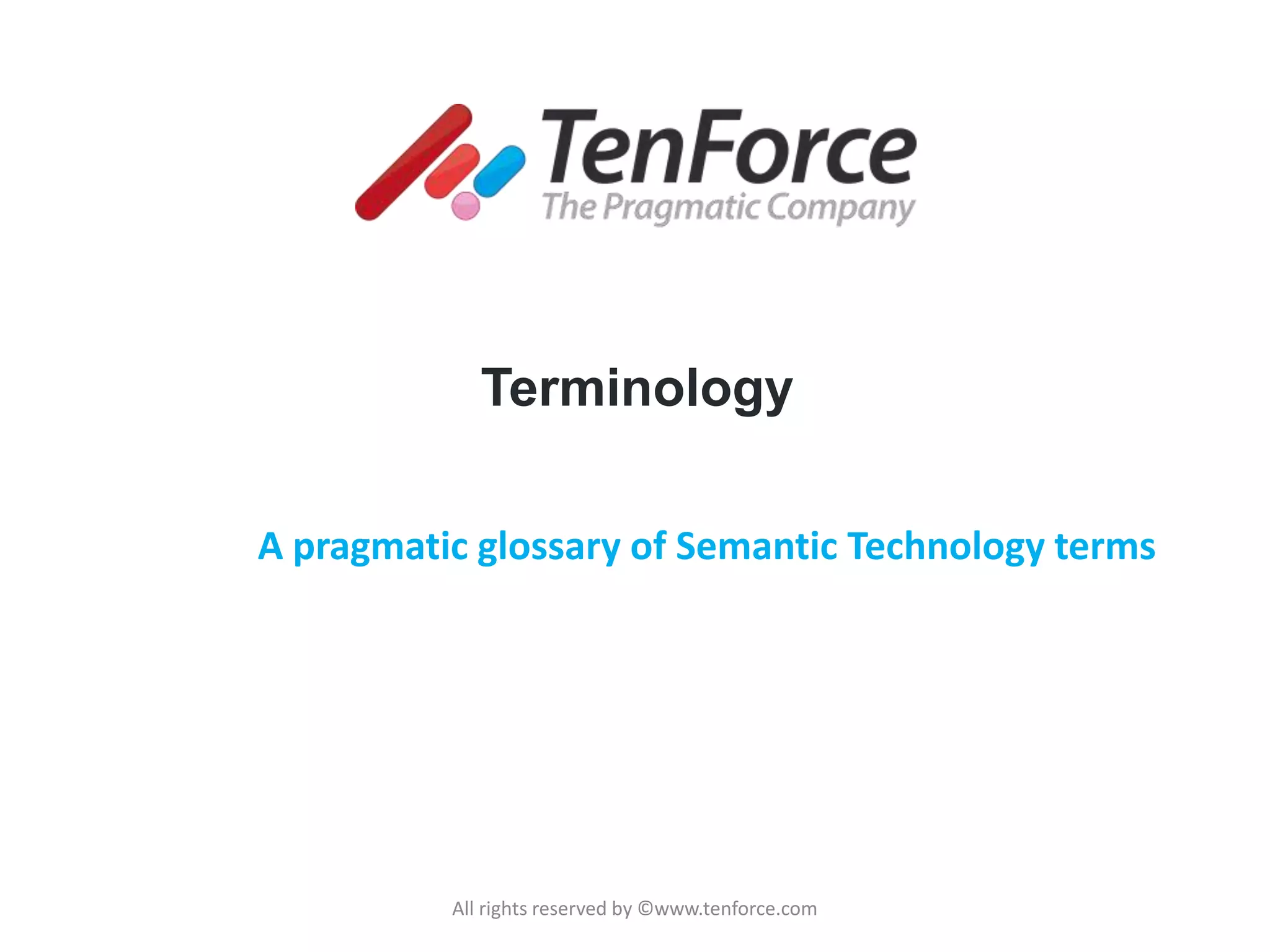 TenForce
The Pragmatic Company

Terminology

A pragmatic glossary of Semantic Technology terms

All rights reserved by ©www.tenforce.com